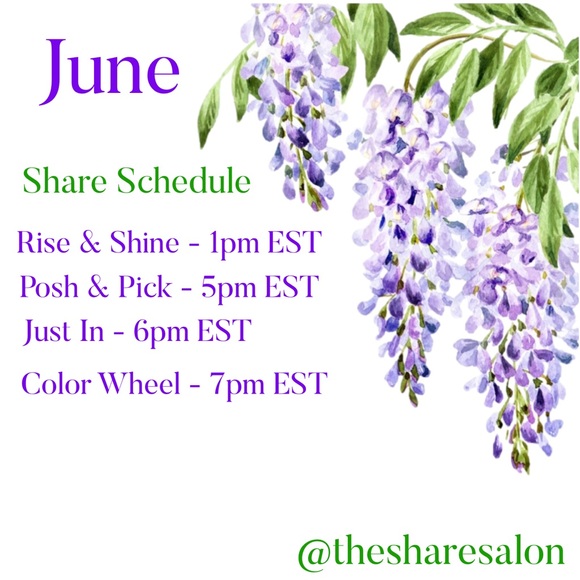 June

Share Schedule

Rise & Shine - 1pm EST
Posh & Pick - 5pm EST
Just In - 6pm EST
Color Wheel - 7pm EST

@thesharesalon